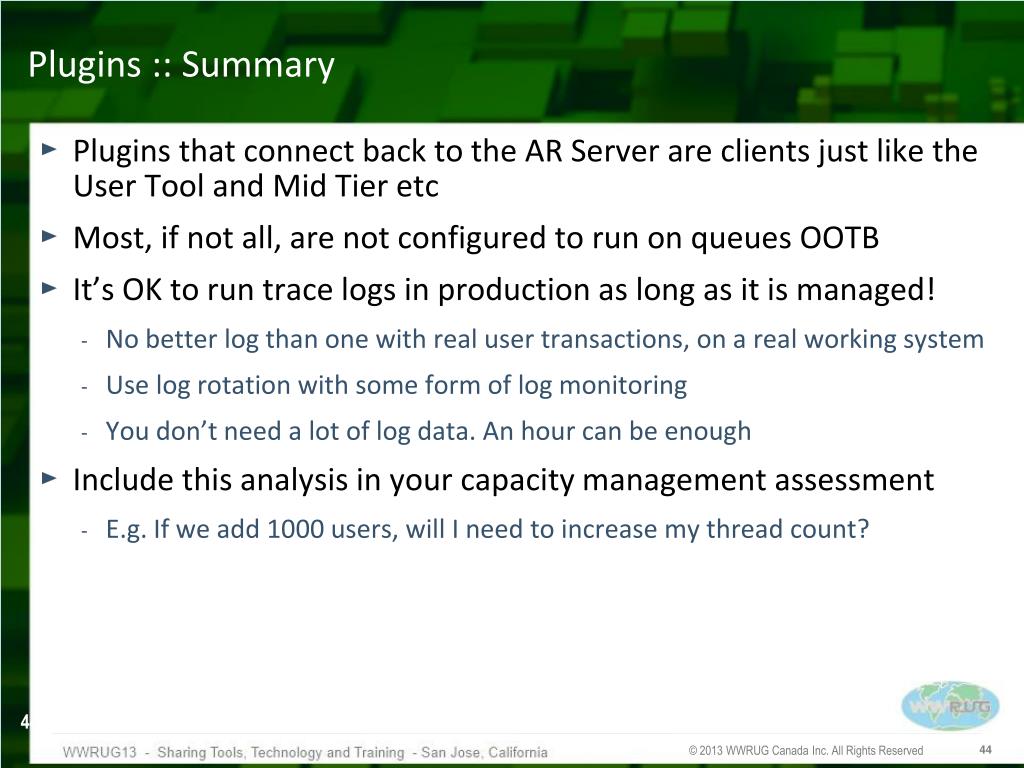 Plugins :: Summary

► Plugins that connect back to the AR Server are clients just like the User Tool and Mid Tier etc

► Most, if not all, are not configured to run on queues OOTB

► It's OK to run trace logs in production as long as it is managed!

- No better log than one with real user transactions, on a real working system

- Use log rotation with some form of log monitoring

- You don't need a lot of log data. An hour can be enough

► Include this analysis in your capacity management assessment

- E.g. If we add 1000 users, will I need to increase my thread count?

4

WWRUG

WWRUG13 - Sharing Tools, Technology and Training - San Jose, California

© 2013 WWRUG Canada Inc. All Rights Reserved

44